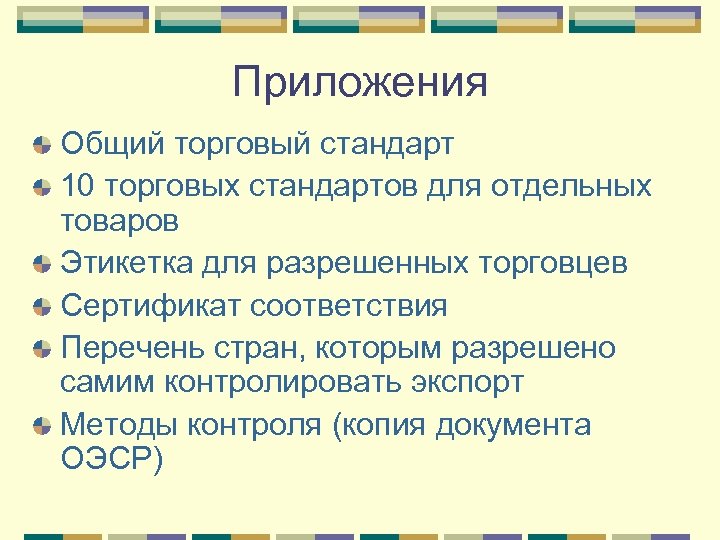 Приложения

Общий торговый стандарт

10 торговых стандартов для отдельных товаров

Этикетка для разрешенных торговцев

Сертификат соответствия

Перечень стран, которым разрешено самим контролировать экспорт

Методы контроля (копия документа ОЭСР)